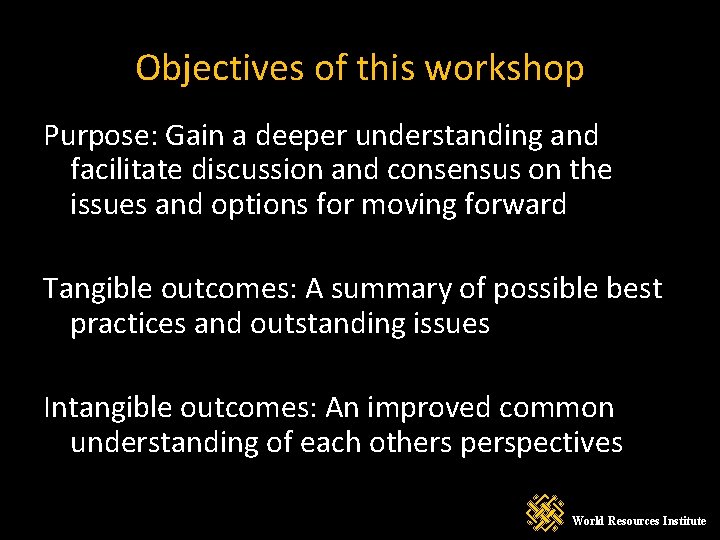 Objectives of this workshop

Purpose: Gain a deeper understanding and facilitate discussion and consensus on the issues and options for moving forward

Tangible outcomes: A summary of possible best practices and outstanding issues

Intangible outcomes: An improved common understanding of each others perspectives

World Resources Institute